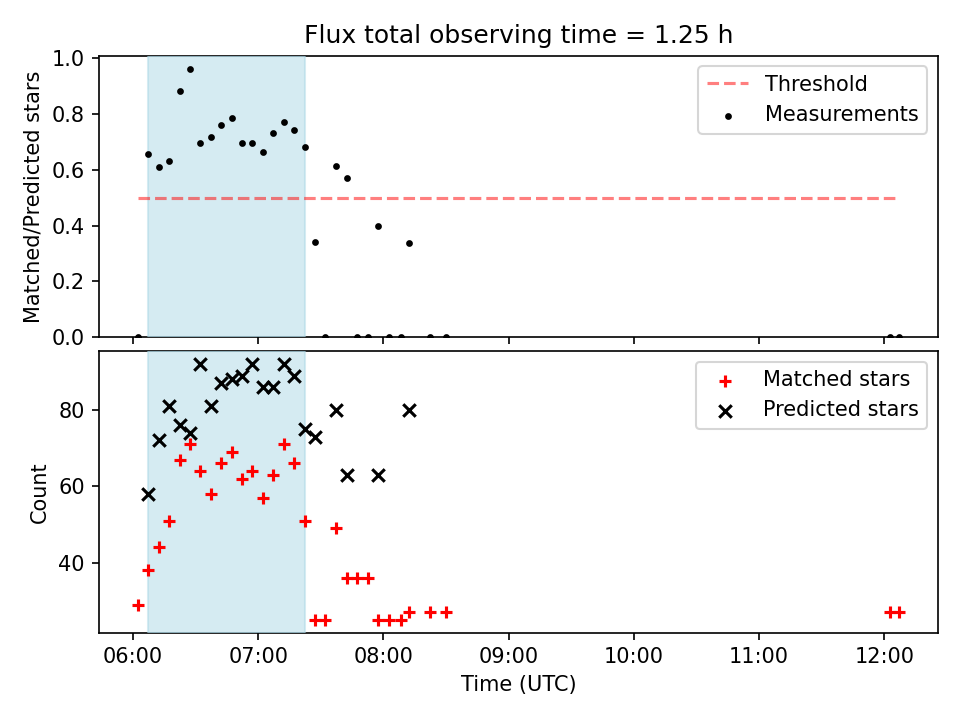 Flux total observing time = 1.25 h

Matched/Predicted stars

1.0
0.8
0.6
0.4
0.2
0.0

Threshold
Measurements

Count

80
60
40

Matched stars
Predicted stars

06:00
07:00
08:00
09:00
10:00
11:00
12:00

Time (UTC)